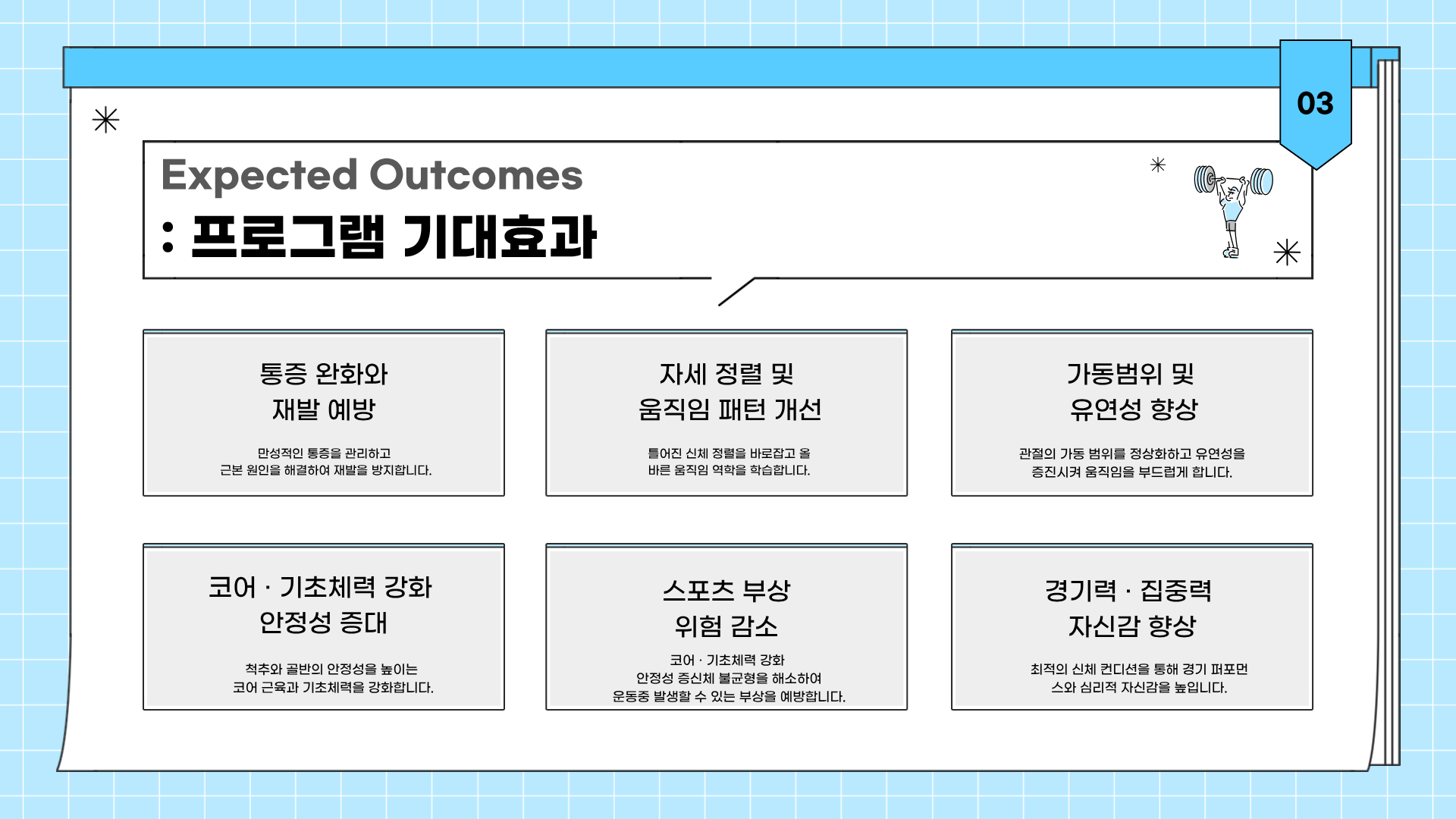 03

Expected Outcomes
: 프로그램 기대효과

통증 완화와
재발 예방

만성적인 통증을 관리하고
근본 원인을 해결하여 재발을 방지합니다.

자세 정렬 및
움직임 패턴 개선

틀어진 신체 정렬을 바로잡고 올
바른 움직임 역학을 학습합니다.

가동범위 및
유연성 향상

관절의 가동 범위를 정상화하고 유연성을
증진시켜 움직임을 부드럽게 합니다.

코어 · 기초체력 강화
안정성 증대

척추와 골반의 안정성을 높이는
코어 근육과 기초체력을 강화합니다.

스포츠 부상
위험 감소

코어 · 기초체력 강화
안정성 증신체 불균형을 해소하여
운동중 발생할 수 있는 부상을 예방합니다.

경기력 · 집중력
자신감 향상

최적의 신체 컨디션을 통해 경기 퍼포먼
스와 심리적 자신감을 높입니다.